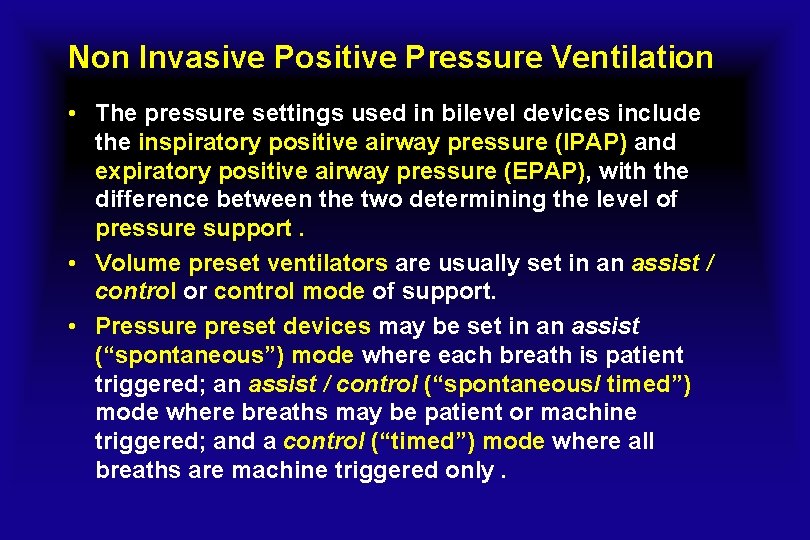 Non Invasive Positive Pressure Ventilation

• The pressure settings used in bilevel devices include the inspiratory positive airway pressure (IPAP) and expiratory positive airway pressure (EPAP), with the difference between the two determining the level of pressure support .

• Volume preset ventilators are usually set in an assist / control or control mode of support.

• Pressure preset devices may be set in an assist (“spontaneous”) mode where each breath is patient triggered; an assist / control (“spontaneous/ timed”) mode where breaths may be patient or machine triggered; and a control (“timed”) mode where all breaths are machine triggered only .